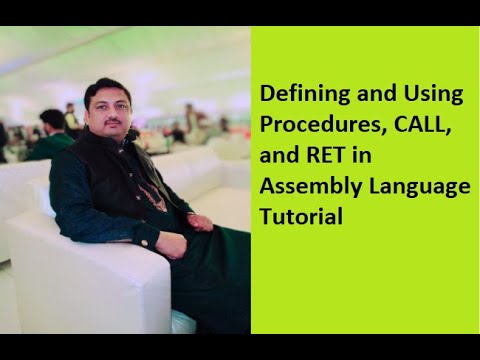 Defining and Using Procedures, CALL, and RET in Assembly Language Tutorial